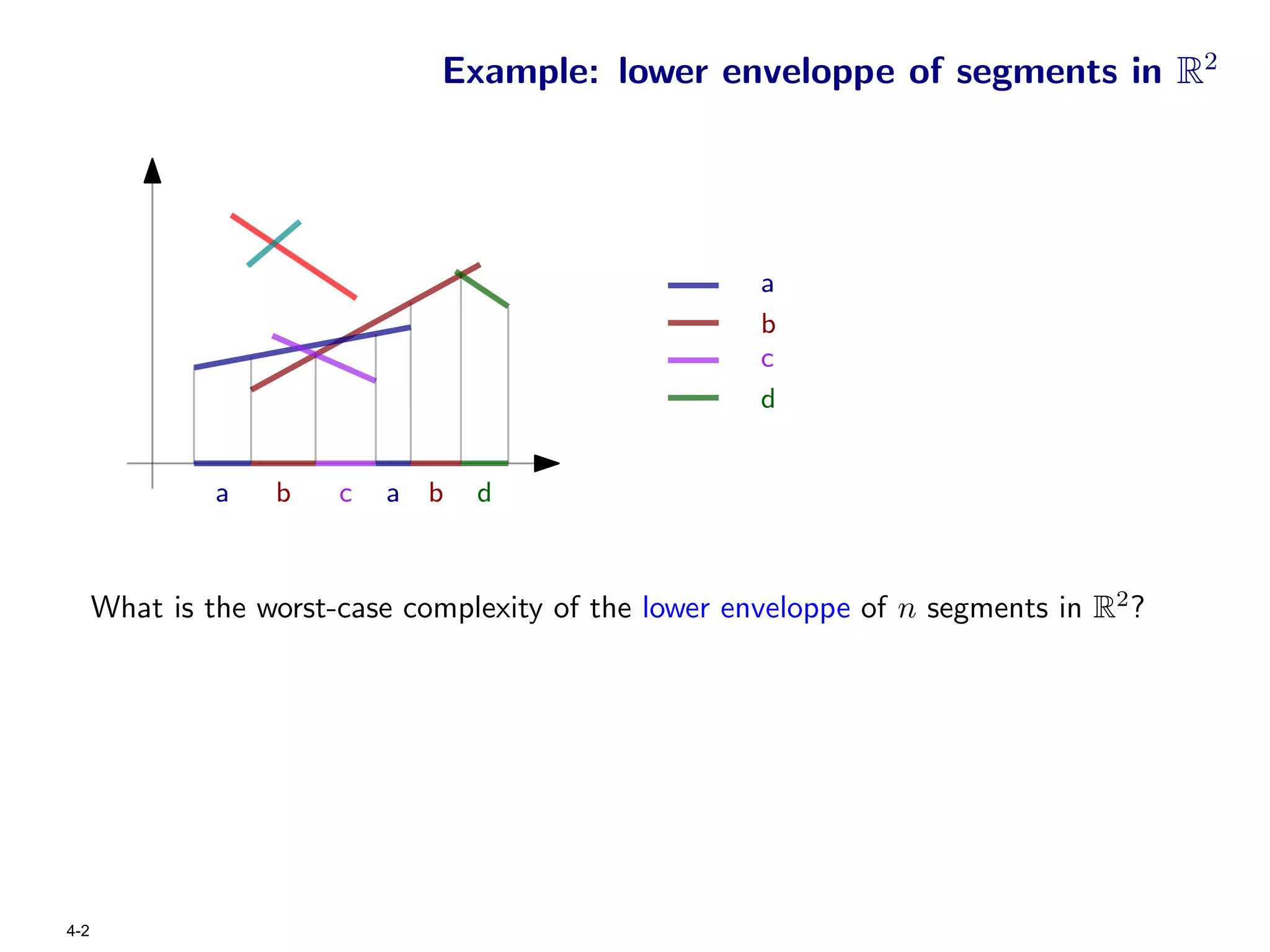 Example: lower enveloppe of segments in $\mathbb{R}^2$

a
b
c
d

a b c a b d

What is the worst-case complexity of the lower enveloppe of $n$ segments in $\mathbb{R}^2$?

4-2